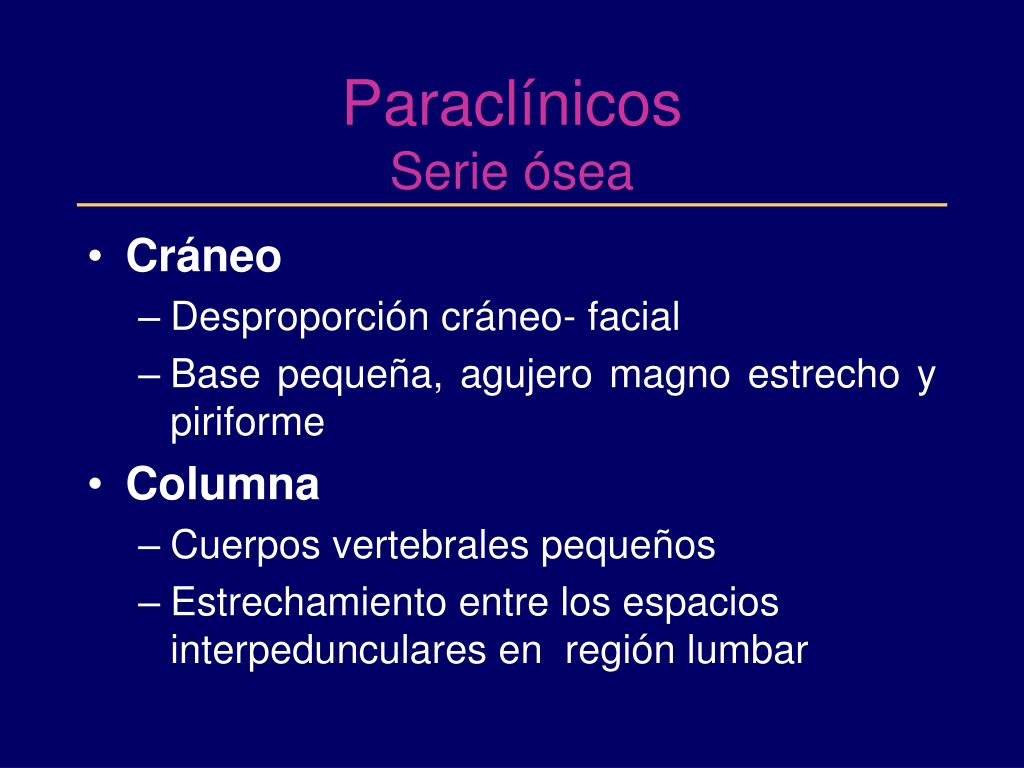 Paraclínicos
Serie ósea

• Cráneo
– Desproporción cráneo- facial
– Base pequeña, agujero magno estrecho y piriforme
• Columna
– Cuerpos vertebrales pequeños
– Estrechamiento entre los espacios interpedunculares en región lumbar